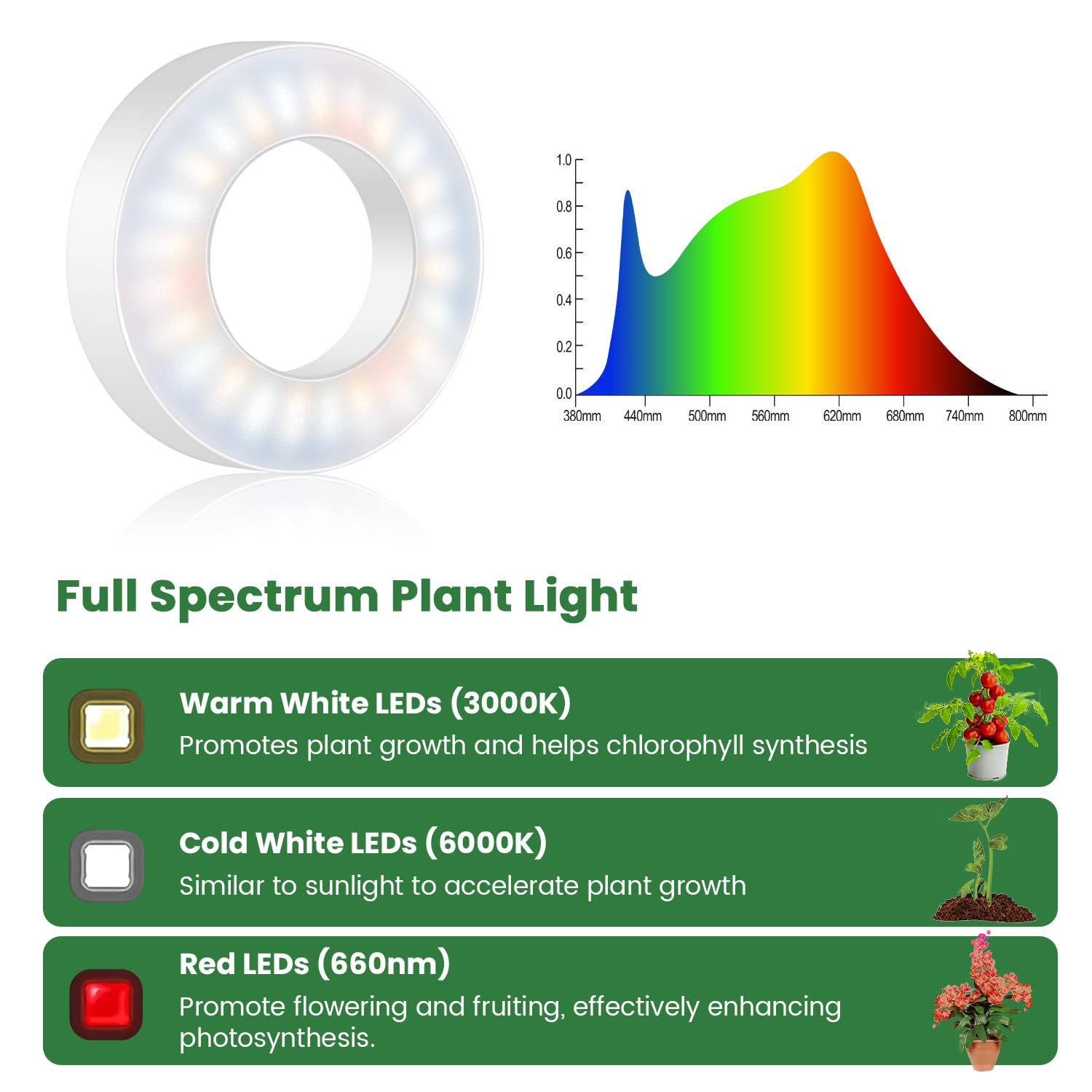 1.0
0.8
0.6
0.4
0.2
0.0
380mm
440mm
500mm
560mm
620mm
680mm
740mm
800mm

Full Spectrum Plant Light

Warm White LEDs (3000K)
Promotes plant growth and helps chlorophyll synthesis

Cold White LEDs (6000K)
Similar to sunlight to accelerate plant growth

Red LEDs (660nm)
Promote flowering and fruiting, effectively enhancing photosynthesis.